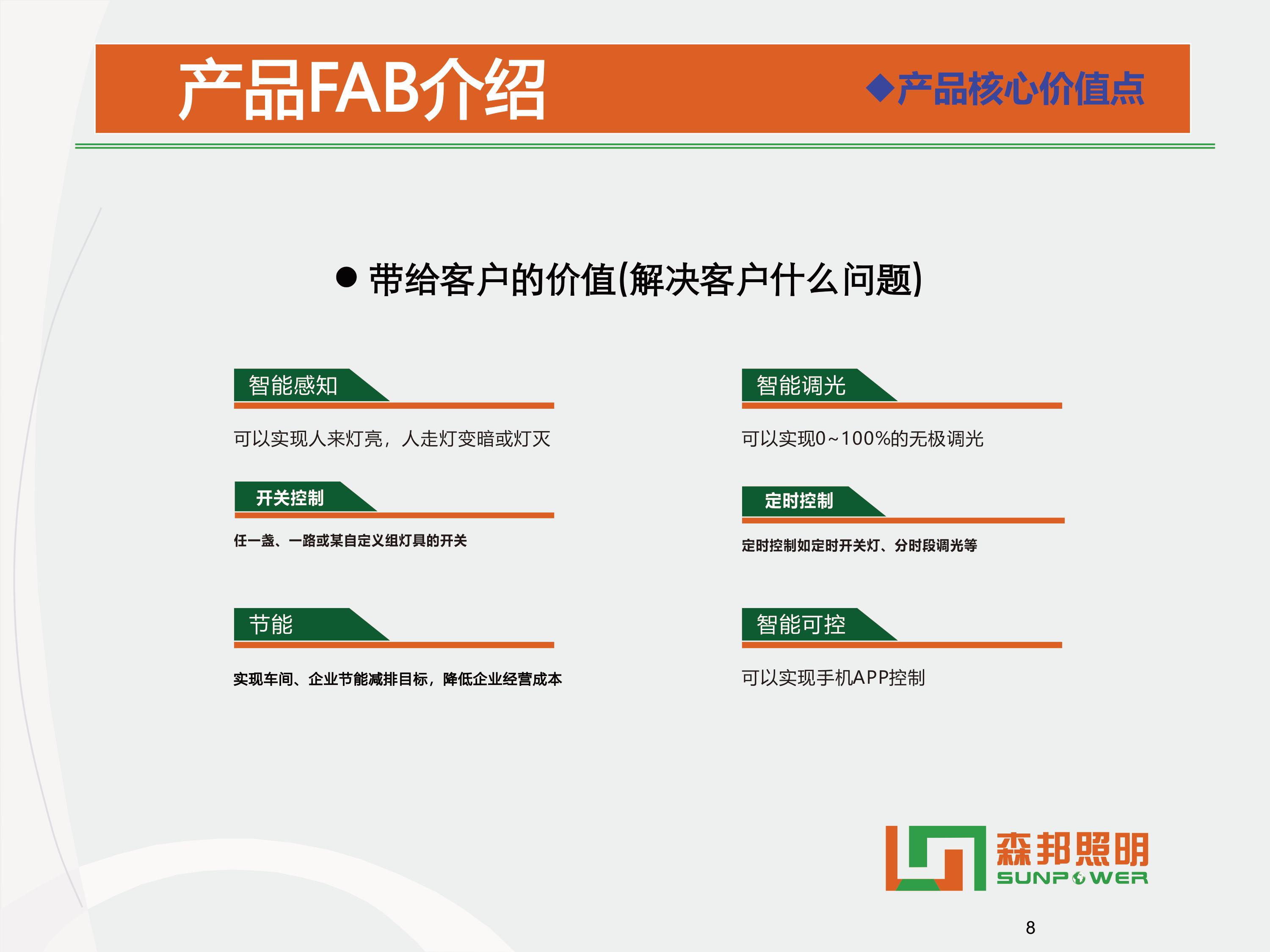 产品FAB介绍

◆产品核心价值点

● 带给客户的价值(解决客户什么问题)

智能感知

可以实现人来灯亮，人走灯变暗或灯灭

开关控制

任一盏、一路或某自定义组灯具的开关

节能

实现车间、企业节能减排目标，降低企业经营成本

智能调光

可以实现0~100%的无极调光

定时控制

定时控制如定时开关灯、分时段调光等

智能可控

可以实现手机APP控制

森邦照明
SUNPOWER

8